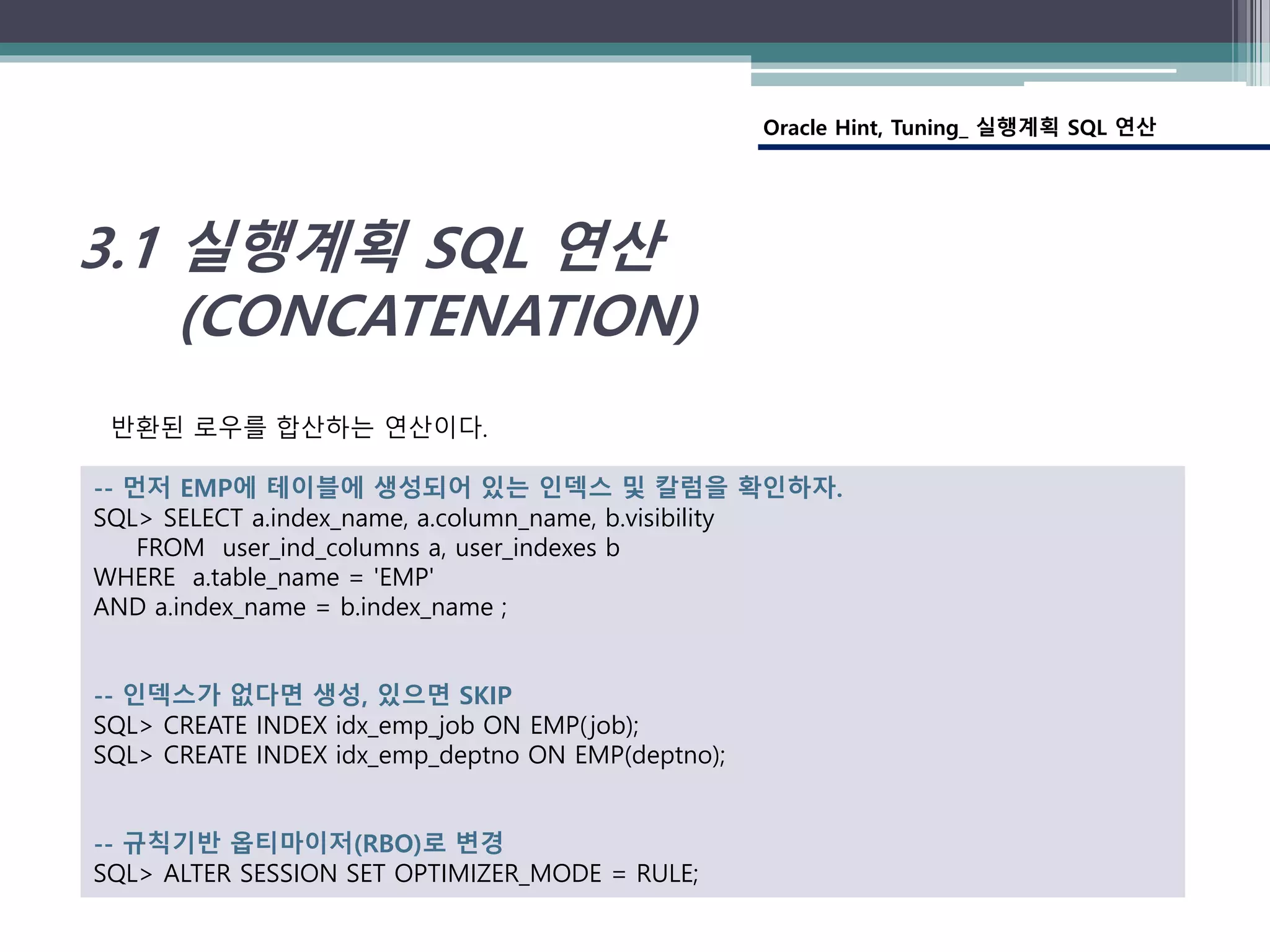 Oracle Hint, Tuning_ 실행계획 SQL 연산

3.1 실행계획 SQL 연산 (CONCATENATION)

반환된 로우를 합산하는 연산이다.

-- 먼저 EMP에 테이블에 생성되어 있는 인덱스 및 칼럼을 확인하자.
SQL> SELECT a.index_name, a.column_name, b.visibility
FROM user_ind_columns a, user_indexes b
WHERE a.table_name = 'EMP'
AND a.index_name = b.index_name ;

-- 인덱스가 없다면 생성, 있으면 SKIP
SQL> CREATE INDEX idx_emp_job ON EMP(job);
SQL> CREATE INDEX idx_emp_deptno ON EMP(deptno);

-- 규칙기반 옵티마이저(RBO)로 변경
SQL> ALTER SESSION SET OPTIMIZER_MODE = RULE;